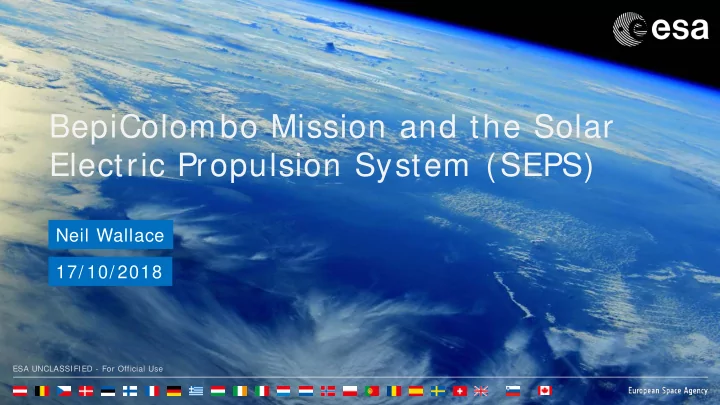 esa

BepiColombo Mission and the Solar Electric Propulsion System (SEPS)

Neil Wallace

17/10/2018

ESA UNCLASSIFIED - For Official Use

European Space Agency